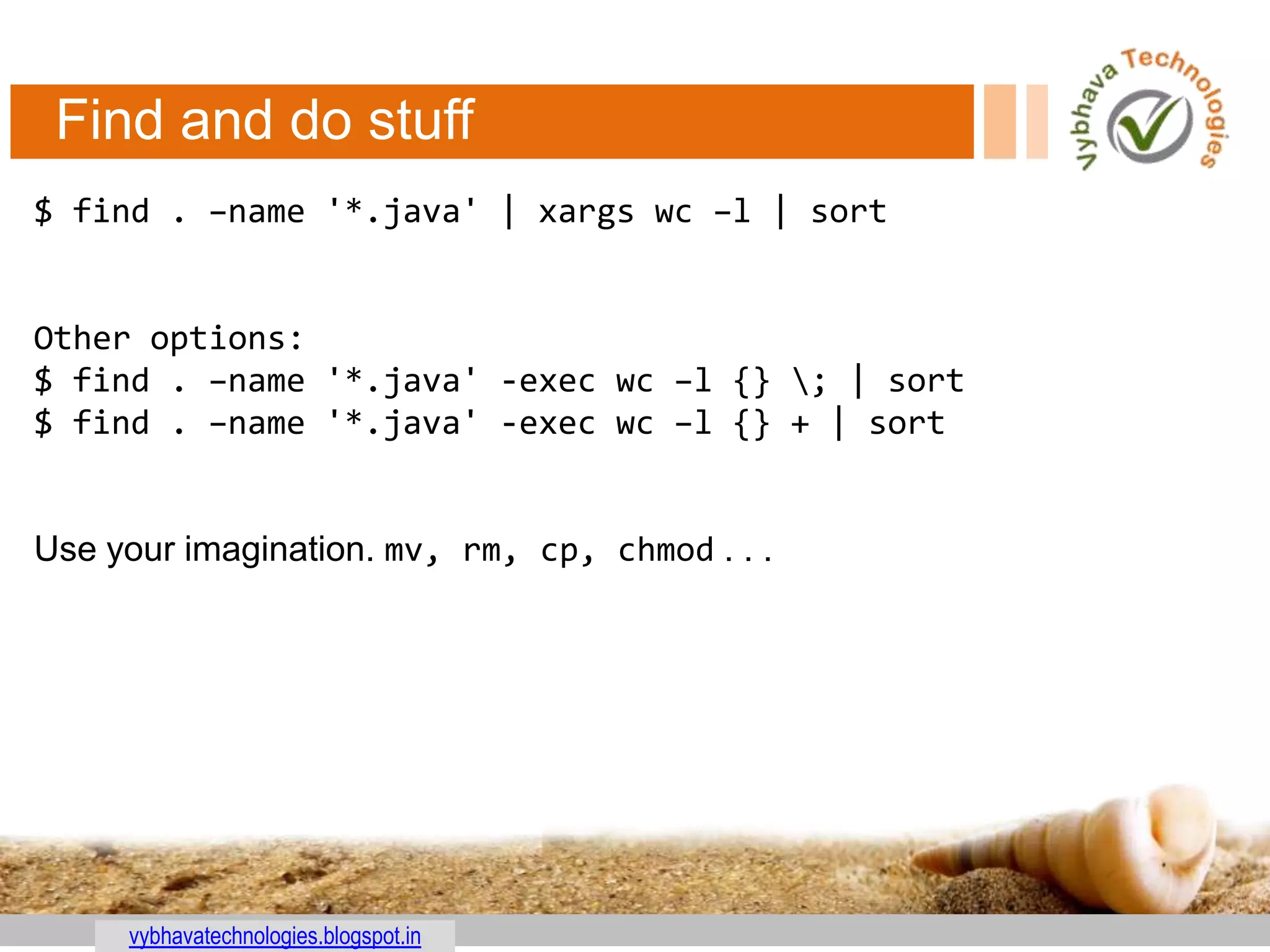 Find and do stuff

Vybhava Technologies

$ find . –name '*.java' | xargs wc –l | sort

Other options:
$ find . –name '*.java' -exec wc –l {} \; | sort
$ find . –name '*.java' -exec wc –l {} + | sort

Use your imagination. mv, rm, cp, chmod . . .

vybhavatechnologies.blogspot.in